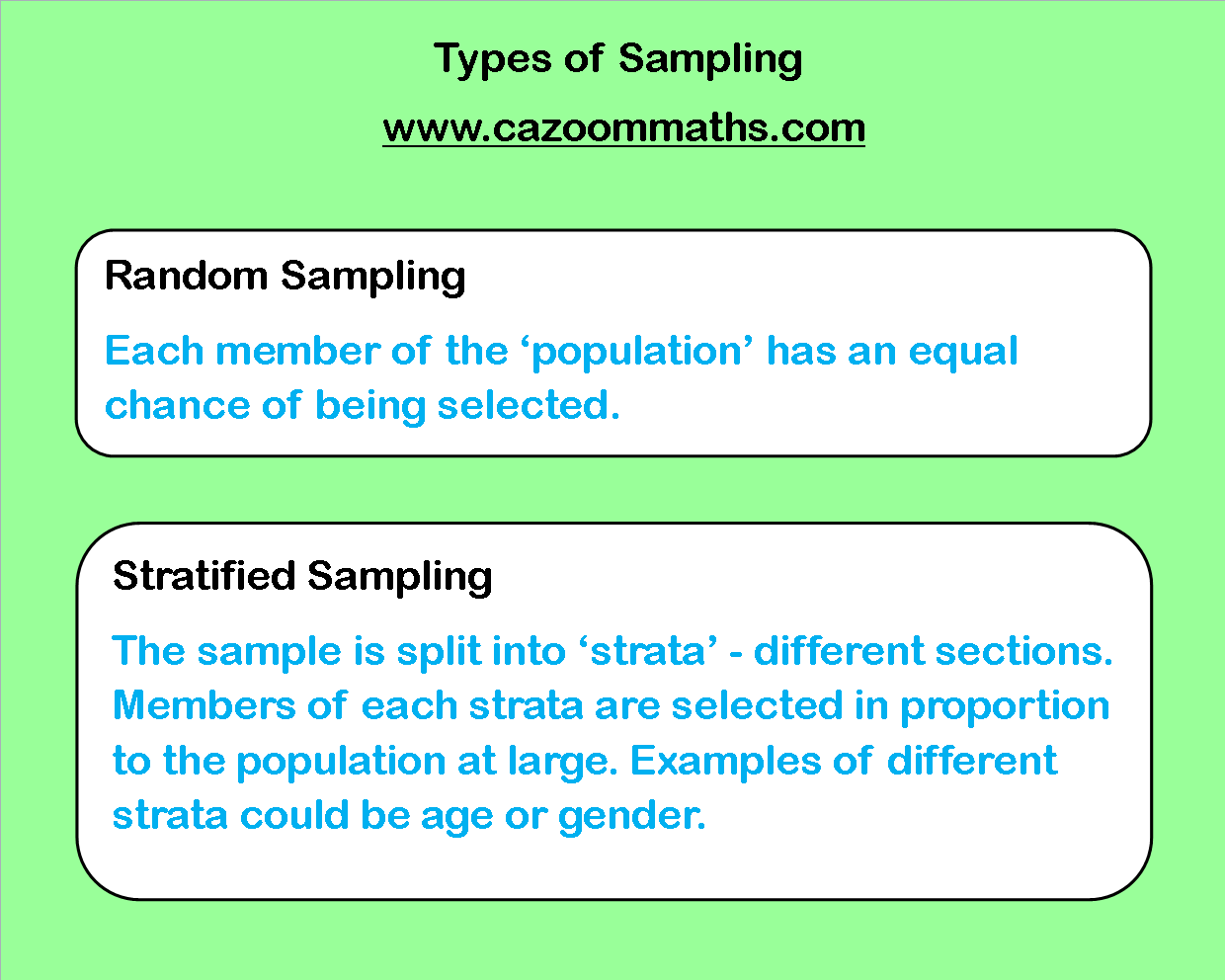 Types of Sampling

www.cazoommaths.com

Random Sampling

Each member of the ‘population’ has an equal chance of being selected.

Stratified Sampling

The sample is split into ‘strata’ - different sections. Members of each strata are selected in proportion to the population at large. Examples of different strata could be age or gender.